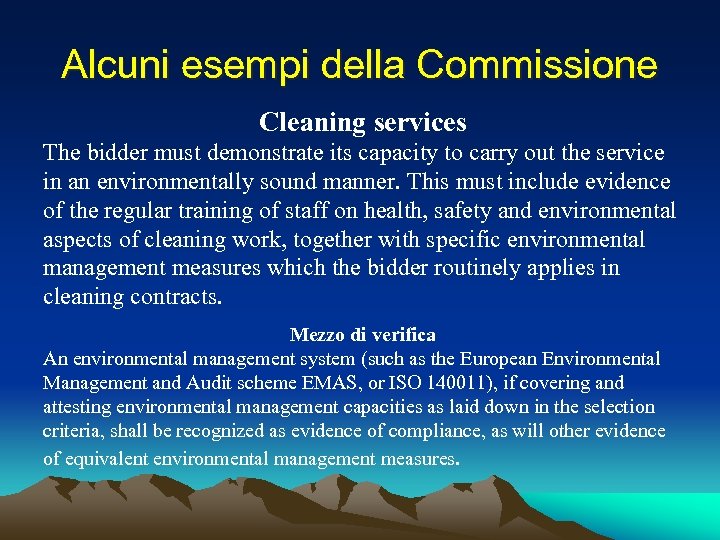 Alcuni esempi della Commissione

Cleaning services

The bidder must demonstrate its capacity to carry out the service in an environmentally sound manner. This must include evidence of the regular training of staff on health, safety and environmental aspects of cleaning work, together with specific environmental management measures which the bidder routinely applies in cleaning contracts.

Mezzo di verifica

An environmental management system (such as the European Environmental Management and Audit scheme EMAS, or ISO 140011), if covering and attesting environmental management capacities as laid down in the selection criteria, shall be recognized as evidence of compliance, as will other evidence of equivalent environmental management measures.